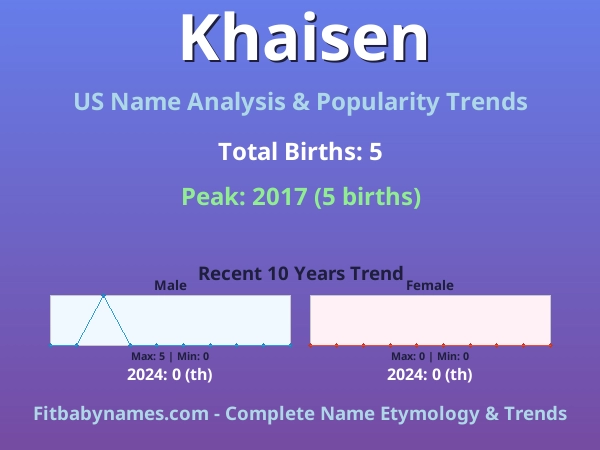 Khaisen

US Name Analysis & Popularity Trends

Total Births: 5

Peak: 2017 (5 births)

Recent 10 Years Trend

Male

Max: 5 | Min: 0

2024: 0 (th)

Female

Max: 0 | Min: 0

2024: 0 (th)

Fitbabynames.com - Complete Name Etymology & Trends